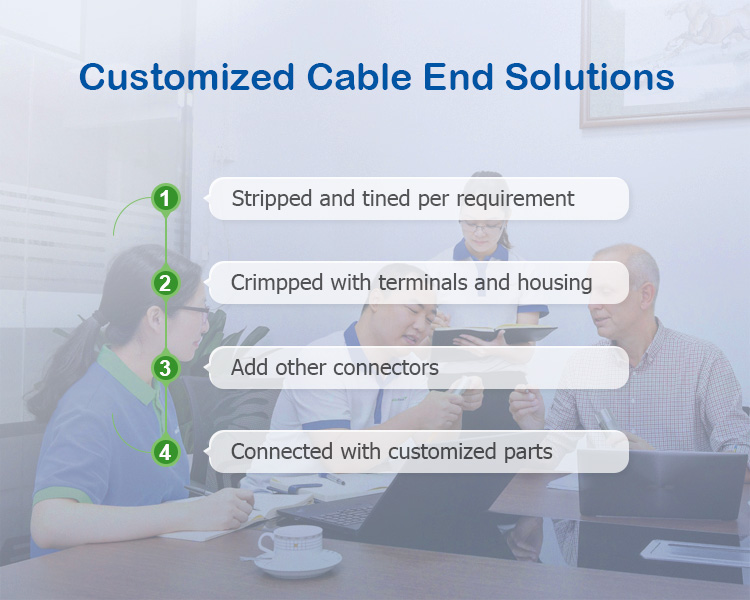 Customized Cable End Solutions

1 Stripped and tined per requirement

2 Crimpped with terminals and housing

3 Add other connectors

4 Connected with customized parts